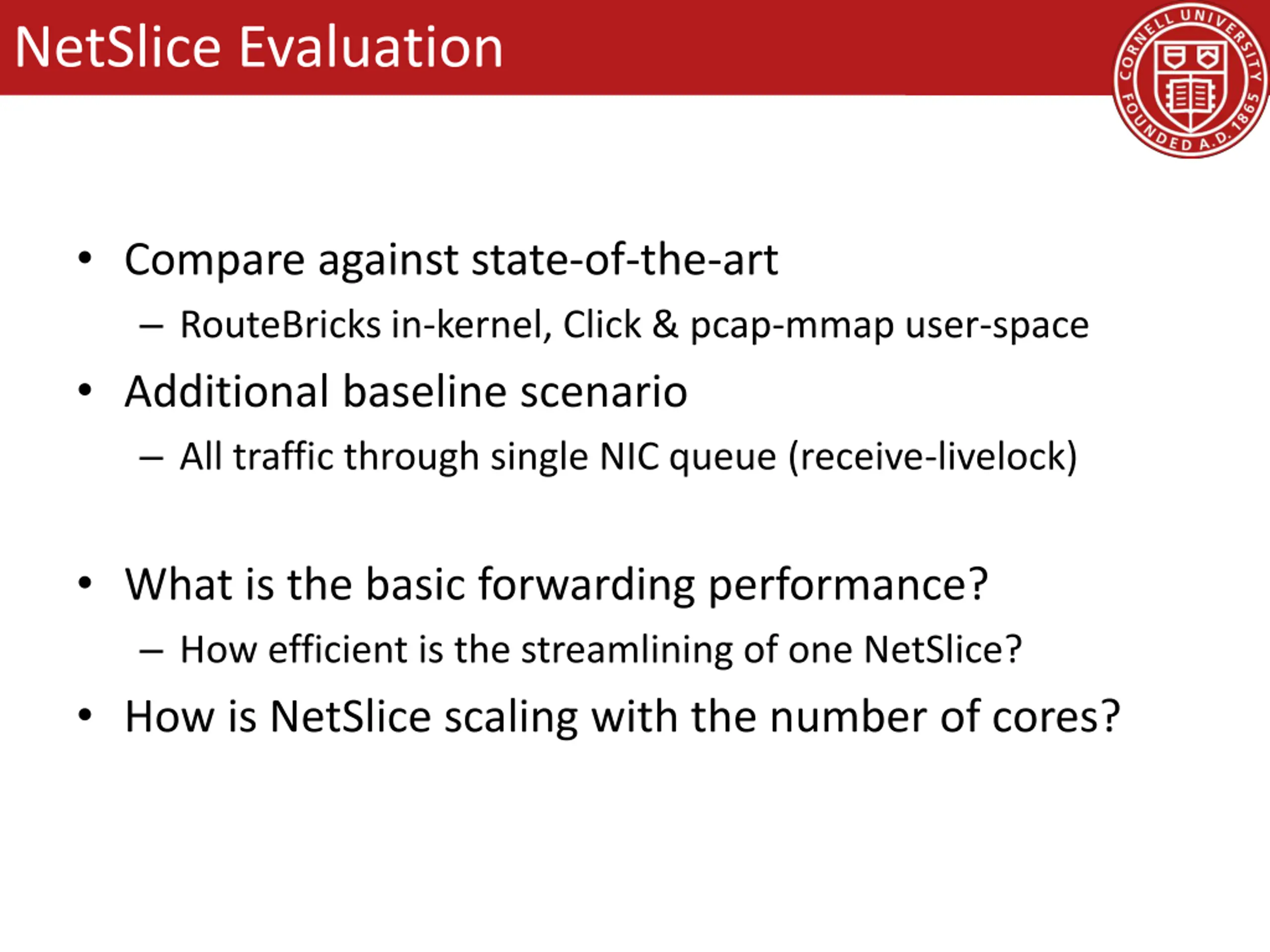 NetSlice Evaluation

CORNELL UNIVERSITY FOUNDED A.D. 1865

• Compare against state-of-the-art
– RouteBricks in-kernel, Click & pcap-mmap user-space
• Additional baseline scenario
– All traffic through single NIC queue (receive-livelock)

• What is the basic forwarding performance?
– How efficient is the streamlining of one NetSlice?
• How is NetSlice scaling with the number of cores?